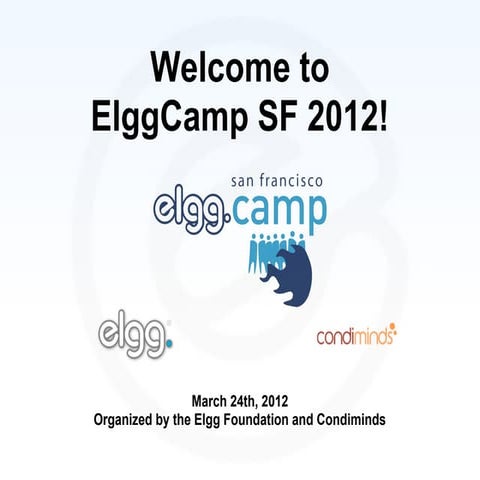 Welcome to ElggCamp SF 2012!

san francisco
elgg.camp

elgg.

condiminds

March 24th, 2012
Organized by the Elgg Foundation and Condiminds